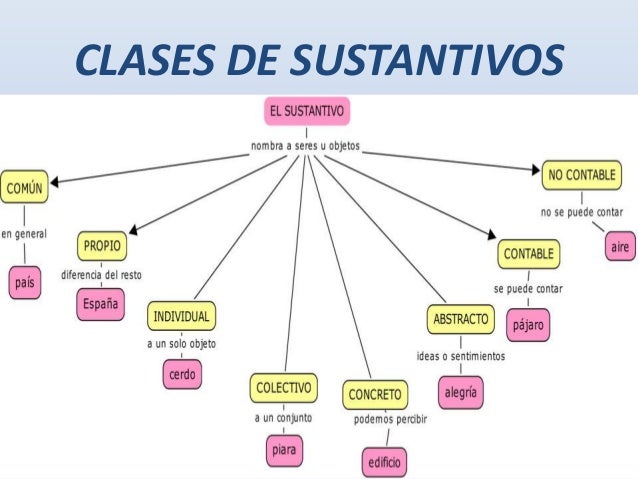 CLASES DE SUSTANTIVOS

EL SUSTANTIVO

nombra a seres u objetos

COMÚN

en general

país

PROPIO

diferencia del resto

España

INDIVIDUAL

a un solo objeto

cerdo

COLECTIVO

a un conjunto

piara

CONCRETO

podemos percibir

edificio

ABSTRACTO

ideas o sentimientos

alegría

CONTABLE

se puede contar

pájaro

NO CONTABLE

no se puede contar

aire